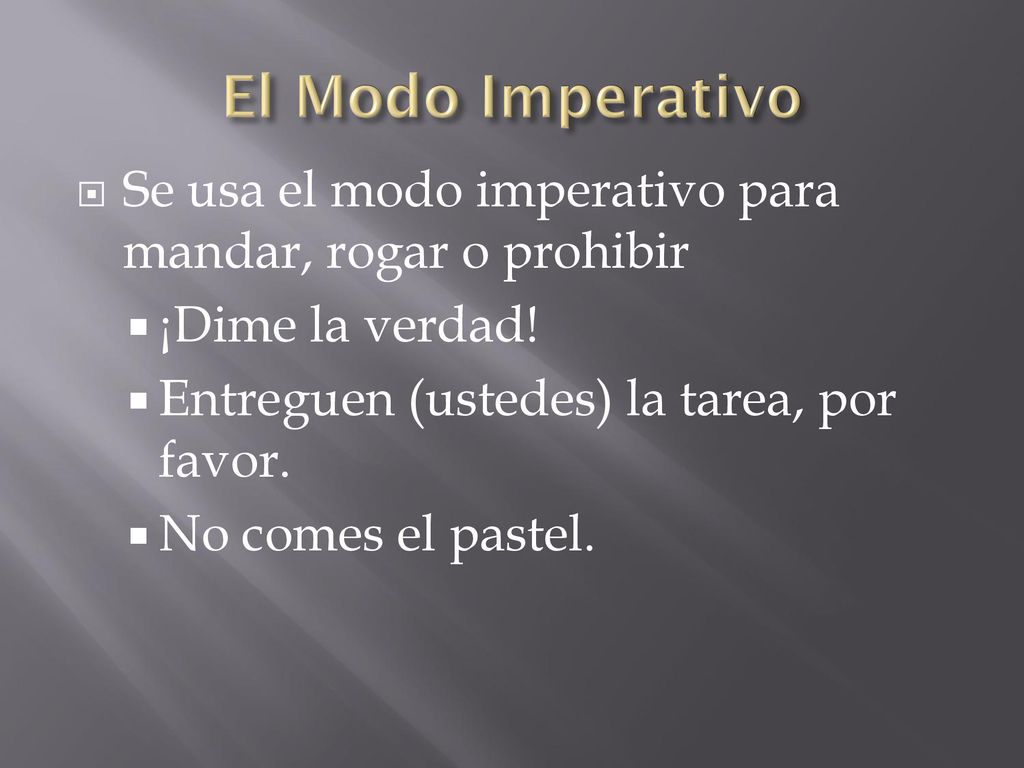 El Modo Imperativo

Se usa el modo imperativo para mandar, rogar o prohibir

¡Dime la verdad!

Entreguen (ustedes) la tarea, por favor.

No comes el pastel.